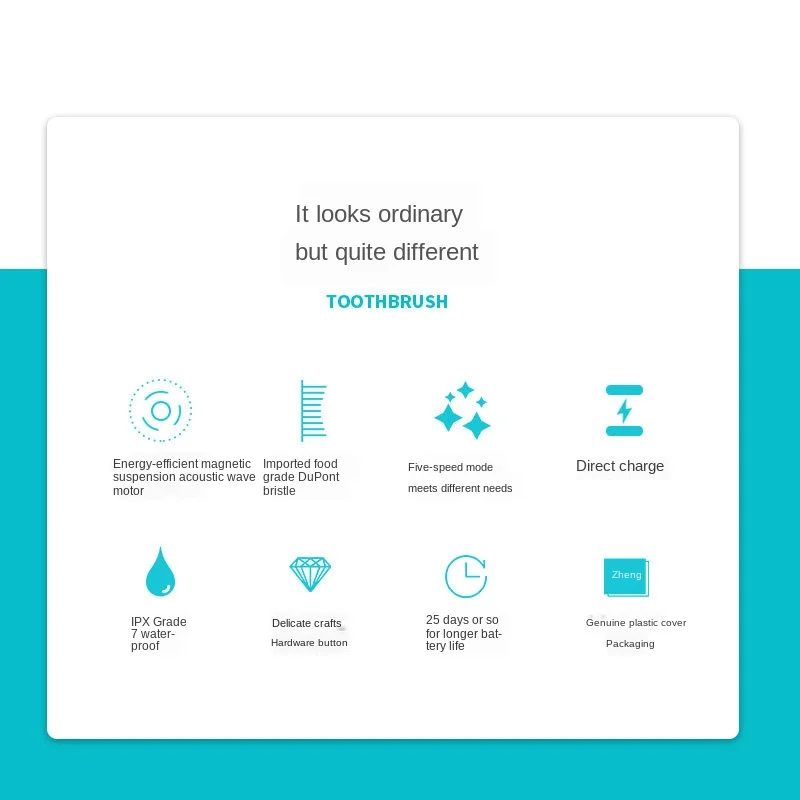 It looks ordinary
but quite different

TOOTHBRUSH

Energy-efficient magnetic suspension acoustic wave motor

Imported food grade DuPont bristle

Five-speed mode
meets different needs

Direct charge

IPX Grade 7 waterproof

Delicate crafts
Hardware button

25 days or so for longer battery life

Zheng

Genuine plastic cover
Packaging